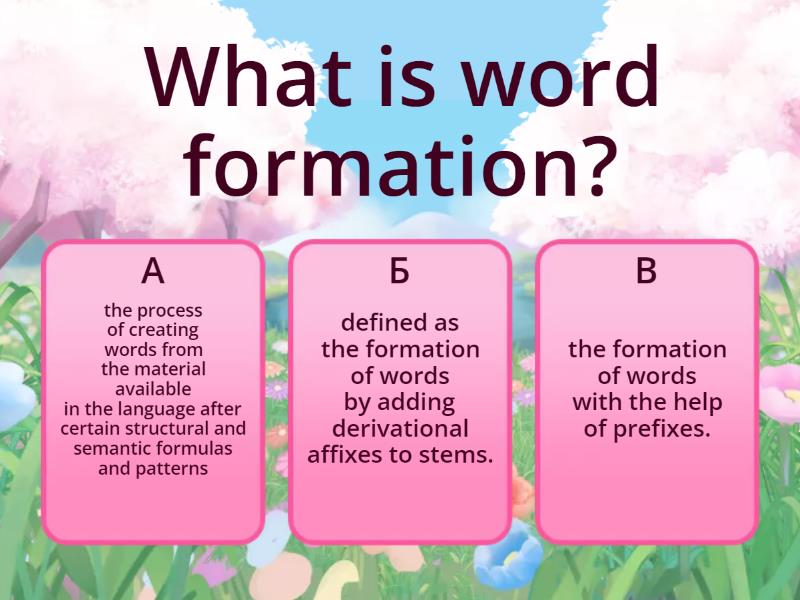 What is word formation?

А

the process of creating words from the material available in the language after certain structural and semantic formulas and patterns

Б

defined as the formation of words by adding derivational affixes to stems.

В

the formation of words with the help of prefixes.